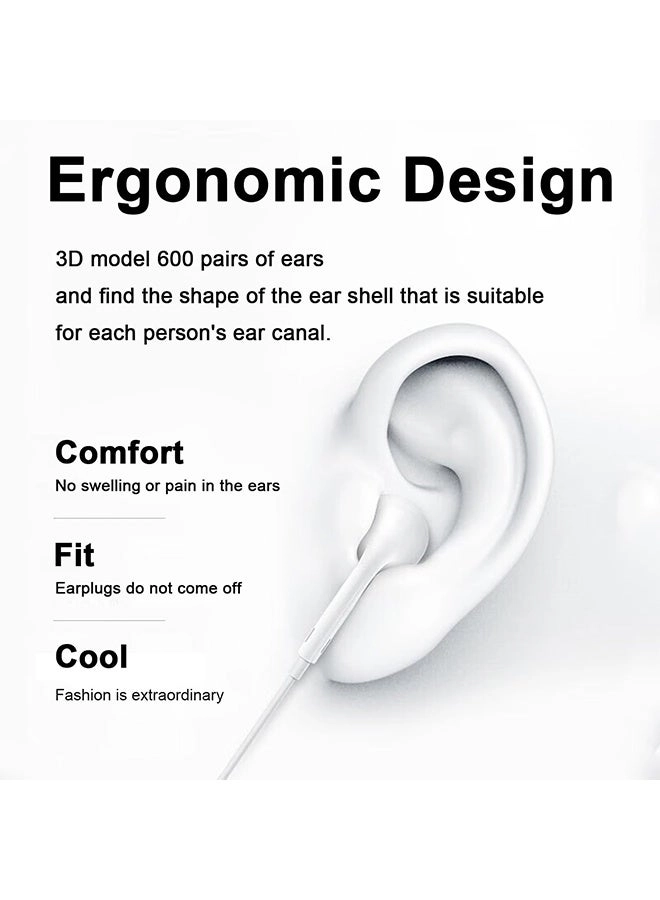 Ergonomic Design

3D model 600 pairs of ears
and find the shape of the ear shell that is suitable
for each person's ear canal.

Comfort
No swelling or pain in the ears

Fit
Earplugs do not come off

Cool
Fashion is extraordinary